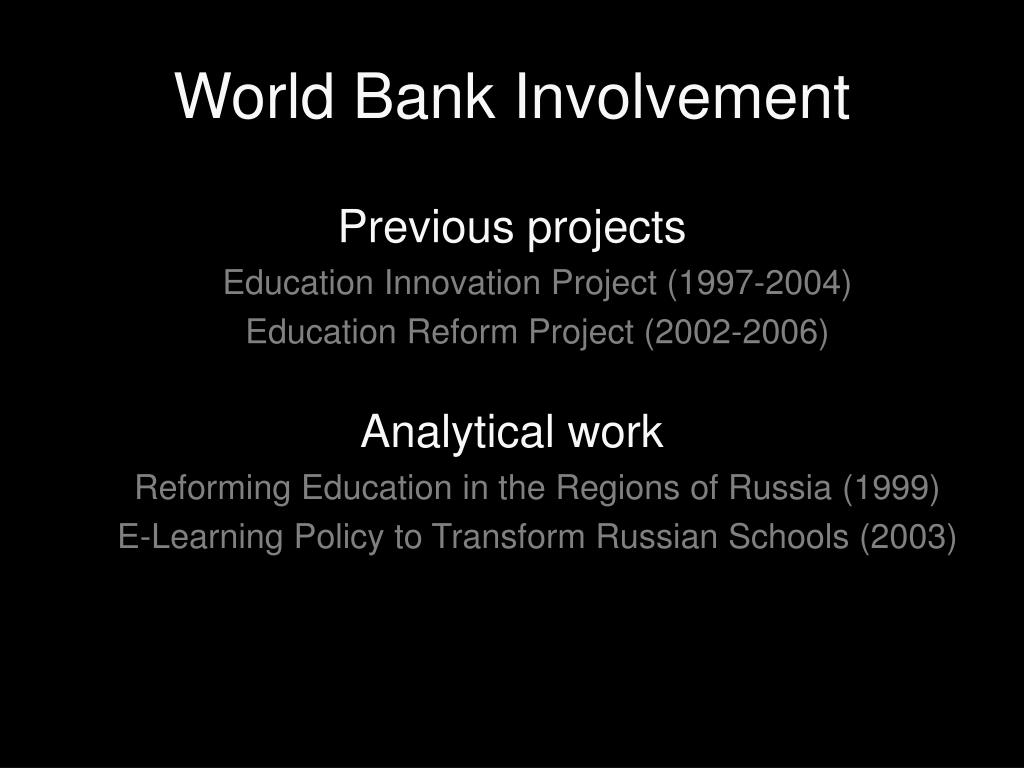 World Bank Involvement

Previous projects

Education Innovation Project (1997-2004)

Education Reform Project (2002-2006)

Analytical work

Reforming Education in the Regions of Russia (1999)

E-Learning Policy to Transform Russian Schools (2003)